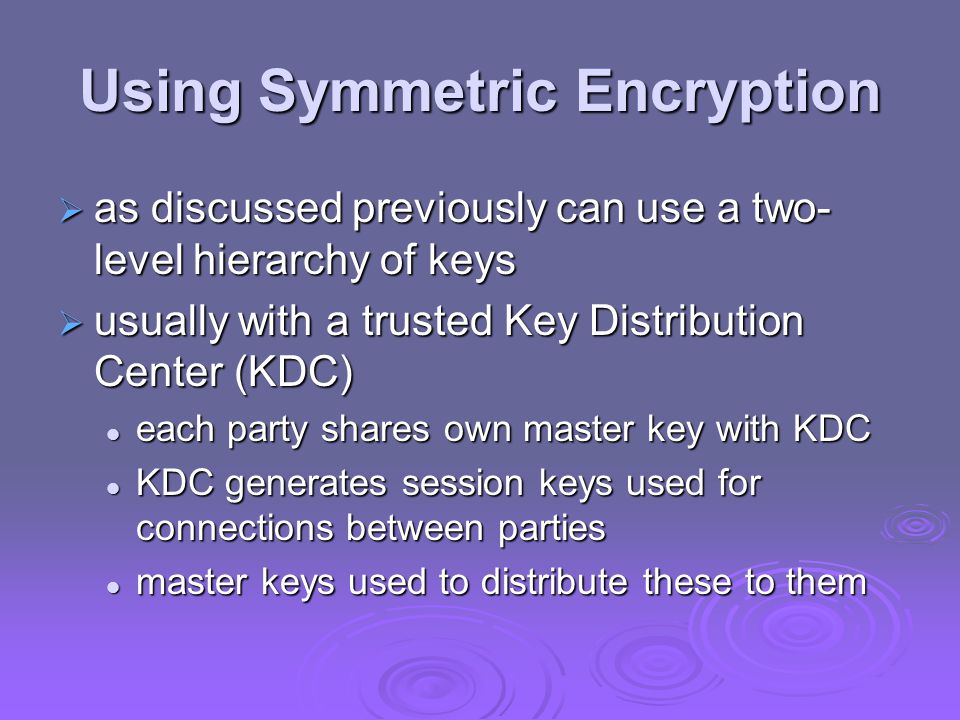 Using Symmetric Encryption

➢ as discussed previously can use a two-level hierarchy of keys
➢ usually with a trusted Key Distribution Center (KDC)
• each party shares own master key with KDC
• KDC generates session keys used for connections between parties
• master keys used to distribute these to them